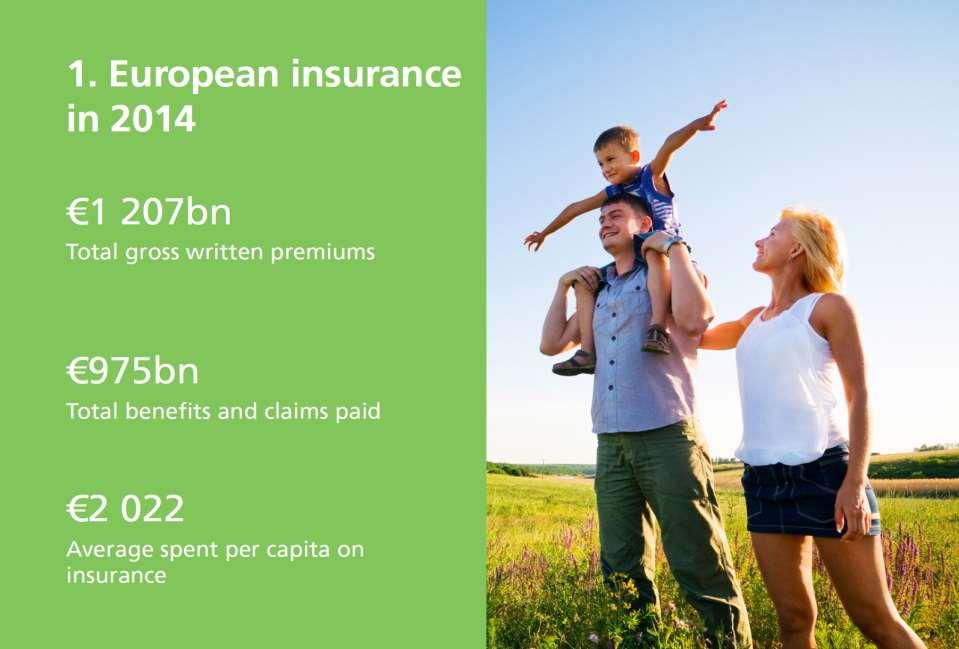 1. European insurance in 2014

€1 207bn
Total gross written premiums

€975bn
Total benefits and claims paid

€2 022
Average spent per capita on insurance